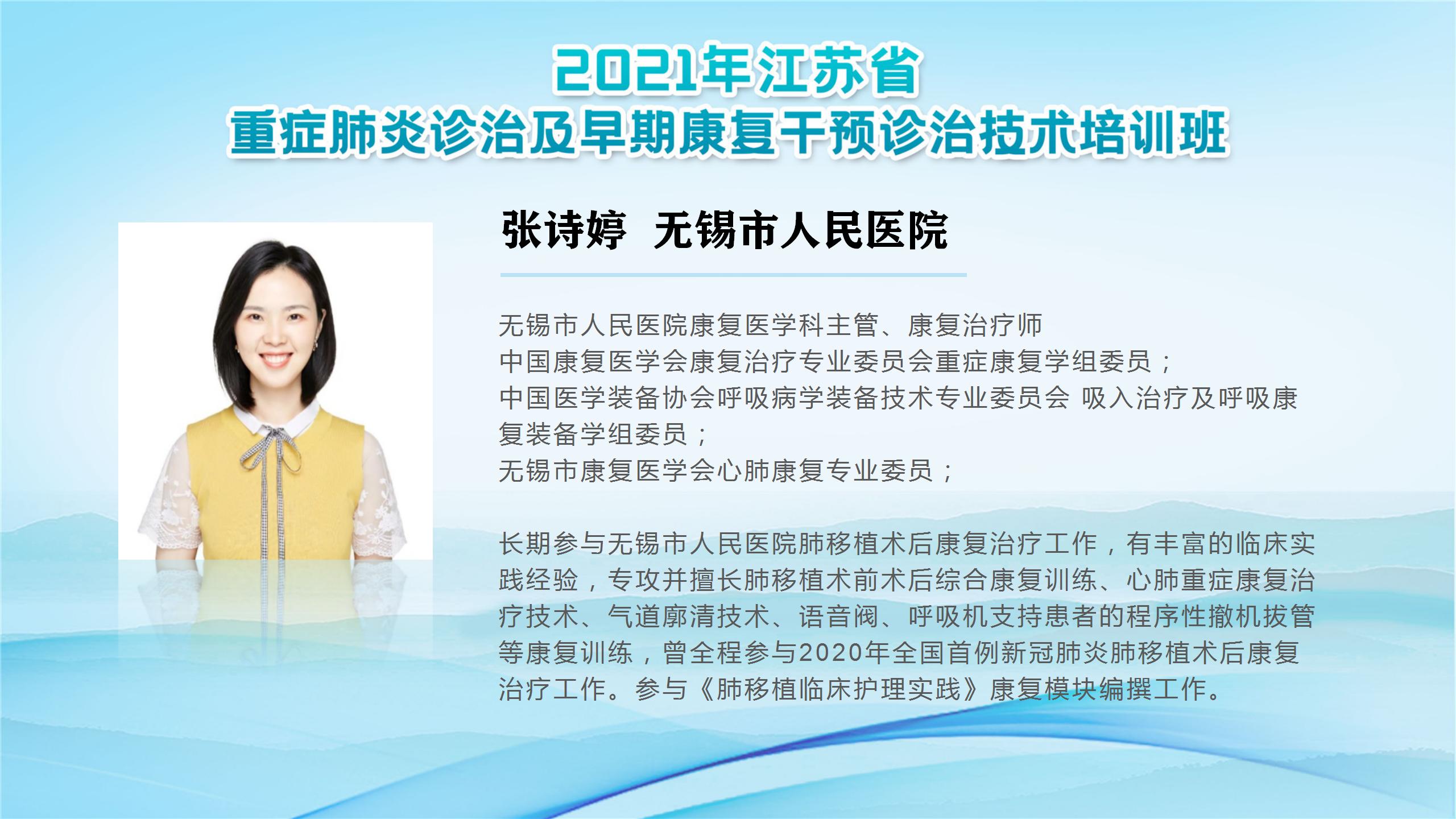 2021年江苏省
重症肺炎诊治及早期康复干预诊治技术培训班

张诗婷 无锡市人民医院

无锡市人民医院康复医学科主管、康复治疗师
中国康复医学会康复治疗专业委员会重症康复学组委员；
中国医学装备协会呼吸病学装备技术专业委员会 吸入治疗及呼吸康复装备学组委员；
无锡市康复医学会心肺康复专业委员；

长期参与无锡市人民医院肺移植术后康复治疗工作，有丰富的临床实践经验，专攻并擅长肺移植术前术后综合康复训练、心肺重症康复治疗技术、气道廓清技术、语音阀、呼吸机支持患者的程序性撤机拔管等康复训练，曾全程参与2020年全国首例新冠肺炎肺移植术后康复治疗工作。参与《肺移植临床护理实践》康复模块编撰工作。